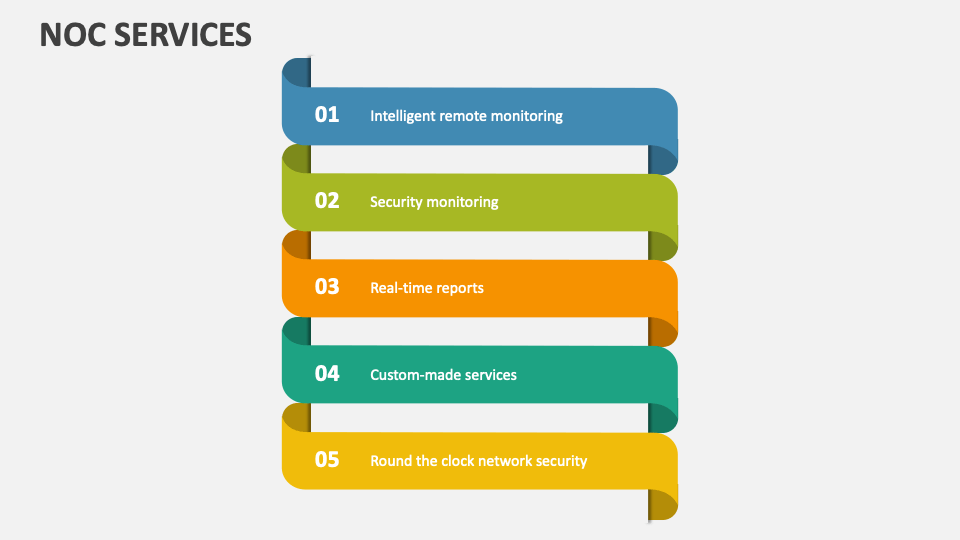 NOC SERVICES

01 Intelligent remote monitoring

02 Security monitoring

03 Real-time reports

04 Custom-made services

05 Round the clock network security